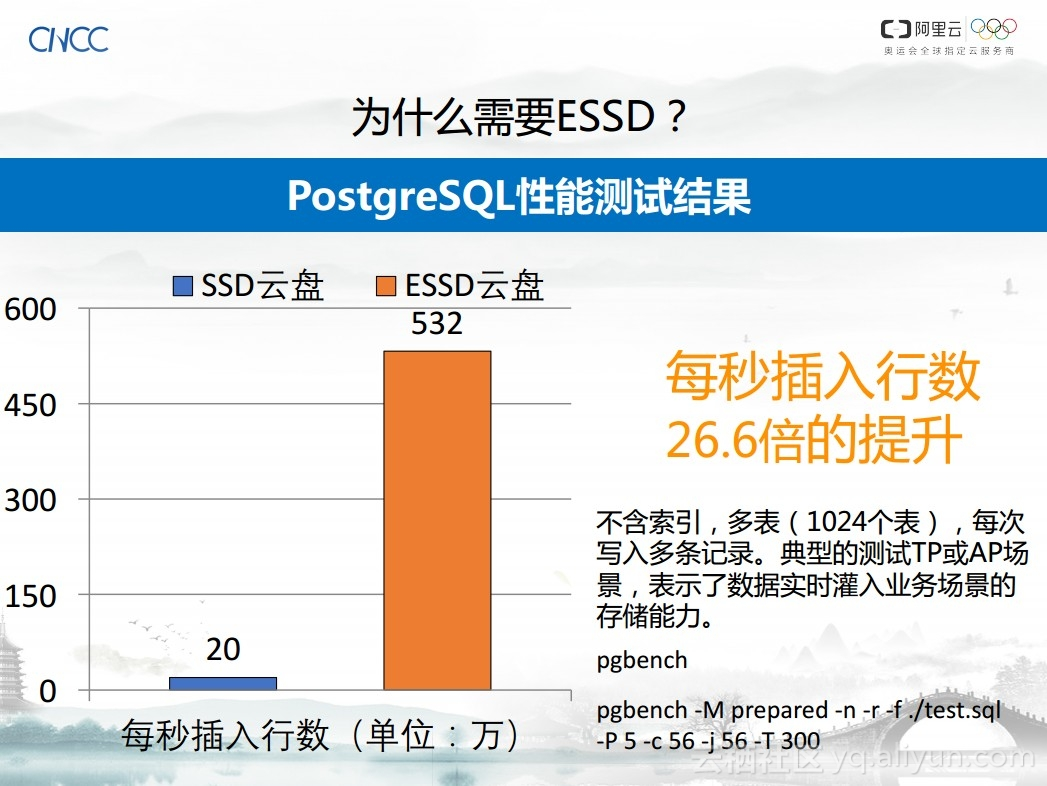 CNCC

阿里云
奥运会全球指定云服务商

为什么需要ESSD？

PostgreSQL性能测试结果

SSD云盘 ESSD云盘

600
450
300
150
0

532
20

每秒插入行数（单位：万）

每秒插入行数
26.6倍的提升

不含索引，多表（1024个表），每次写入多条记录。典型的测试TP或AP场景，表示了数据实时灌入业务场景的存储能力。

pgbench

pgbench -M prepared -n -r -f ./test.sql -P 5 -c 56 -j 56 -T 300

云栖社区 yq.aliyun.com